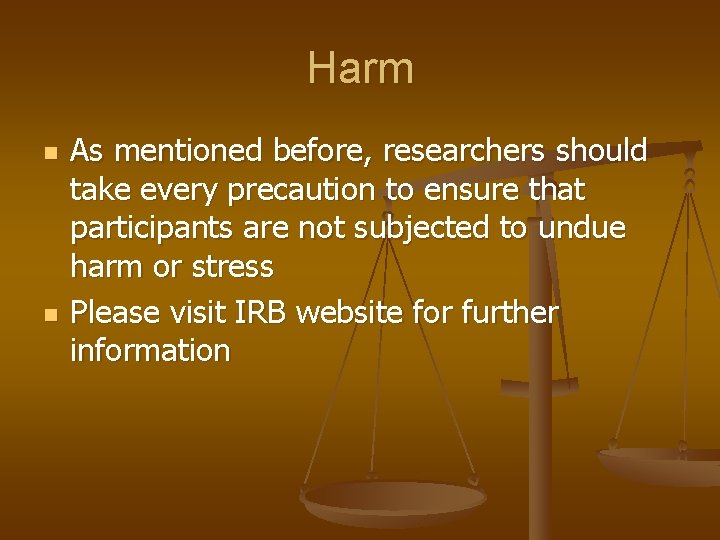 Harm

- As mentioned before, researchers should take every precaution to ensure that participants are not subjected to undue harm or stress
- Please visit IRB website for further information